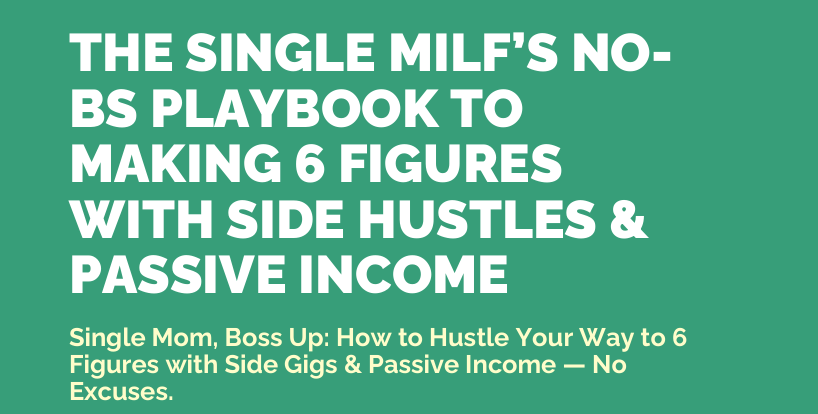 THE SINGLE MILF'S NO-BS PLAYBOOK TO MAKING 6 FIGURES WITH SIDE HUSTLES & PASSIVE INCOME

Single Mom, Boss Up: How to Hustle Your Way to 6 Figures with Side Gigs & Passive Income — No Excuses.